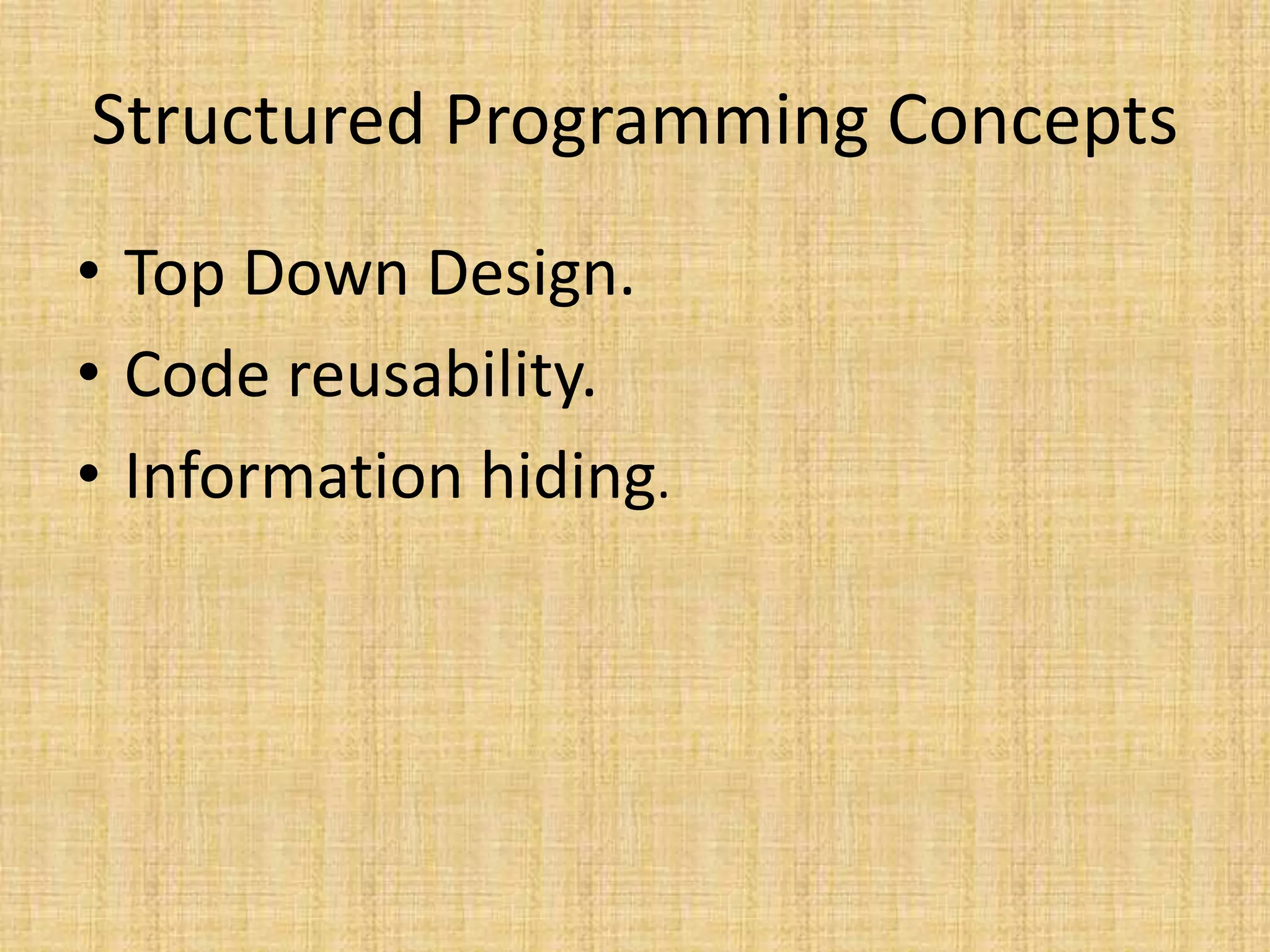 Structured Programming Concepts

• Top Down Design.
• Code reusability.
• Information hiding.